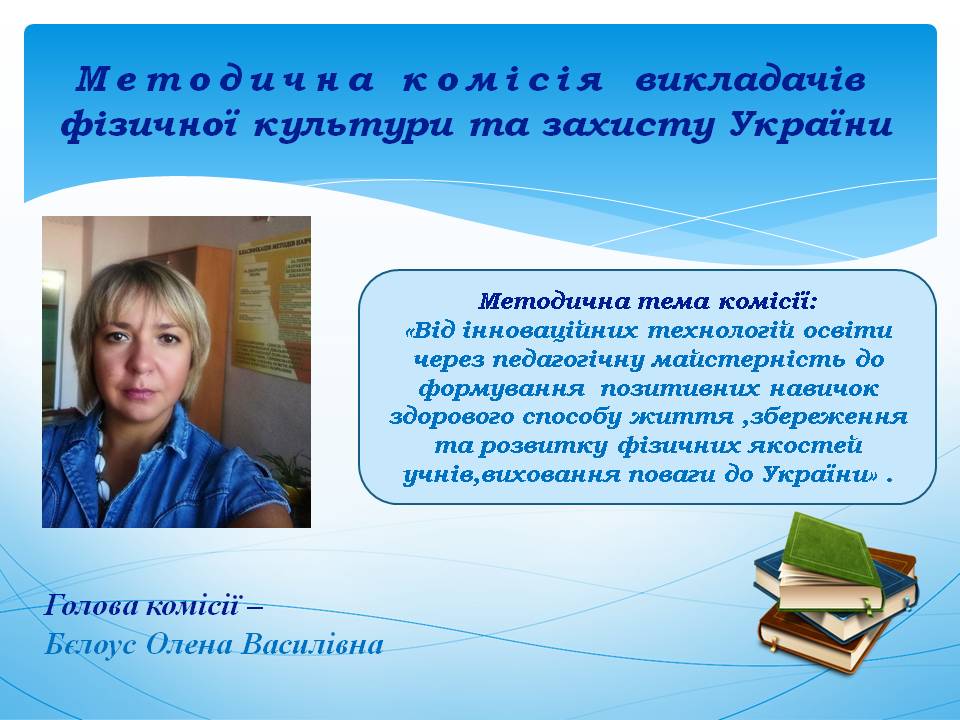 Методична комісія викладачів фізичної культури та захисту України

Методична тема комісії:
«Від інноваційних технологій освіти через педагогічну майстерність до формування позитивних навичок здорового способу життя ,збереження та розвитку фізичних якостей учнів,виховання поваги до України» .

Голова комісії –
Бєлоус Олена Василівна